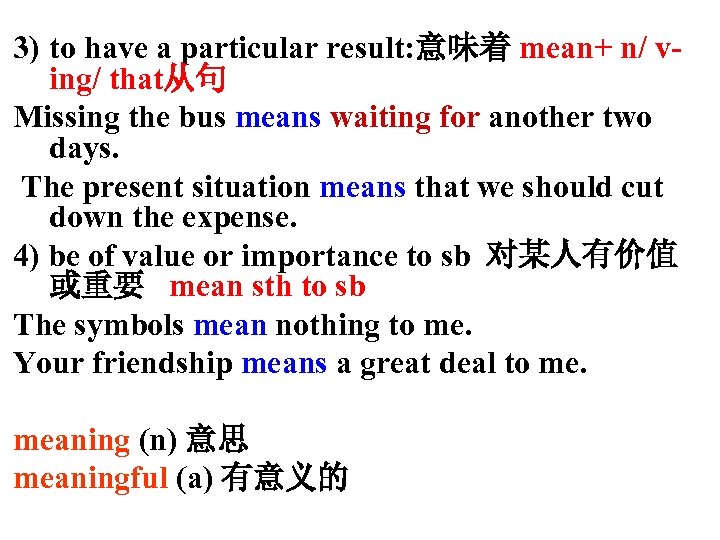 3) to have a particular result:意味着 mean+ n/ v-ing/ that从句

Missing the bus means waiting for another two days.

The present situation means that we should cut down the expense.

4) be of value or importance to sb 对某人有价值或重要 mean sth to sb

The symbols mean nothing to me.

Your friendship means a great deal to me.

meaning (n) 意思

meaningful (a) 有意义的